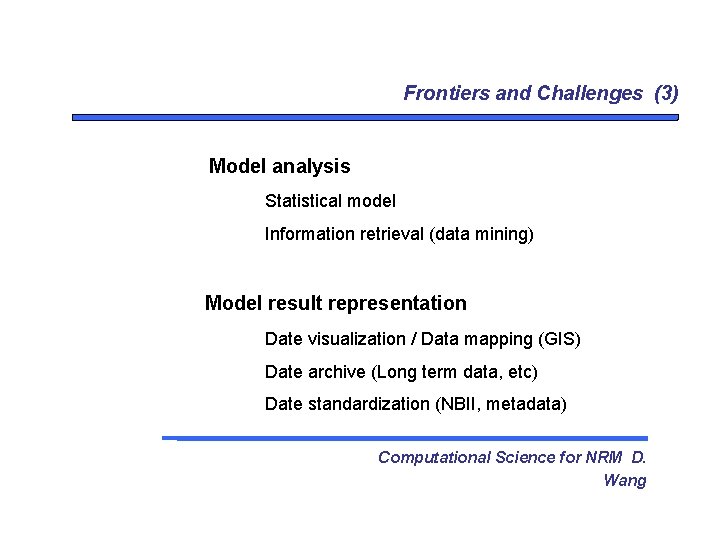 Frontiers and Challenges (3)

Model analysis

Statistical model

Information retrieval (data mining)

Model result representation

Date visualization / Data mapping (GIS)

Date archive (Long term data, etc)

Date standardization (NBII, metadata)

Computational Science for NRM D. Wang